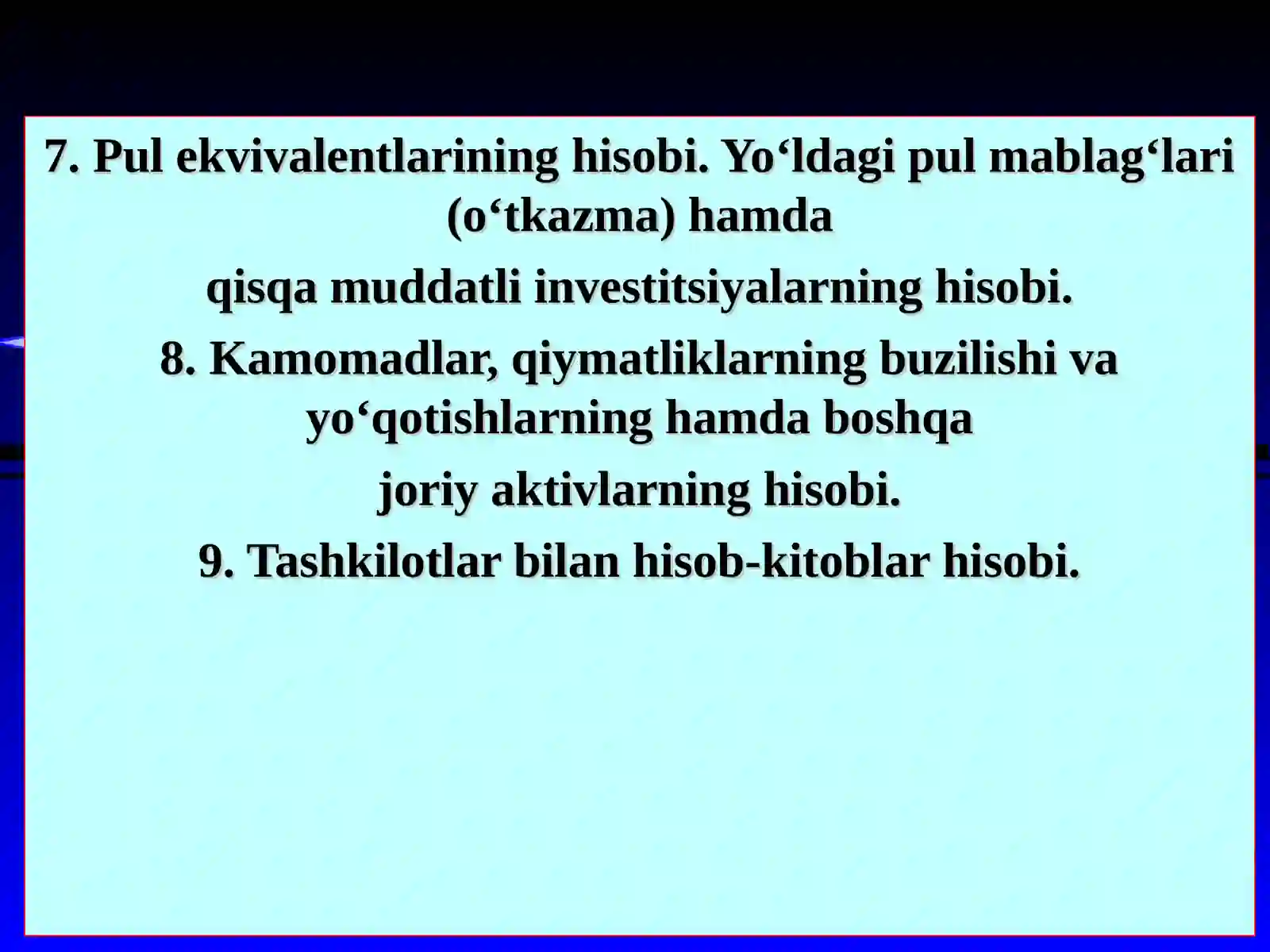 7. Pul ekvivalentlarining hisobi. Yo‘ldagi pul mablag‘lari (o‘tkazma) hamda

qisqa muddatli investitsiyalarning hisobi.

8. Kamomadlar, qiymatliklarning buzilishi va yo‘qotishlarning hamda boshqa

joriy aktivlarning hisobi.

9. Tashkilotlar bilan hisob-kitoblar hisobi.